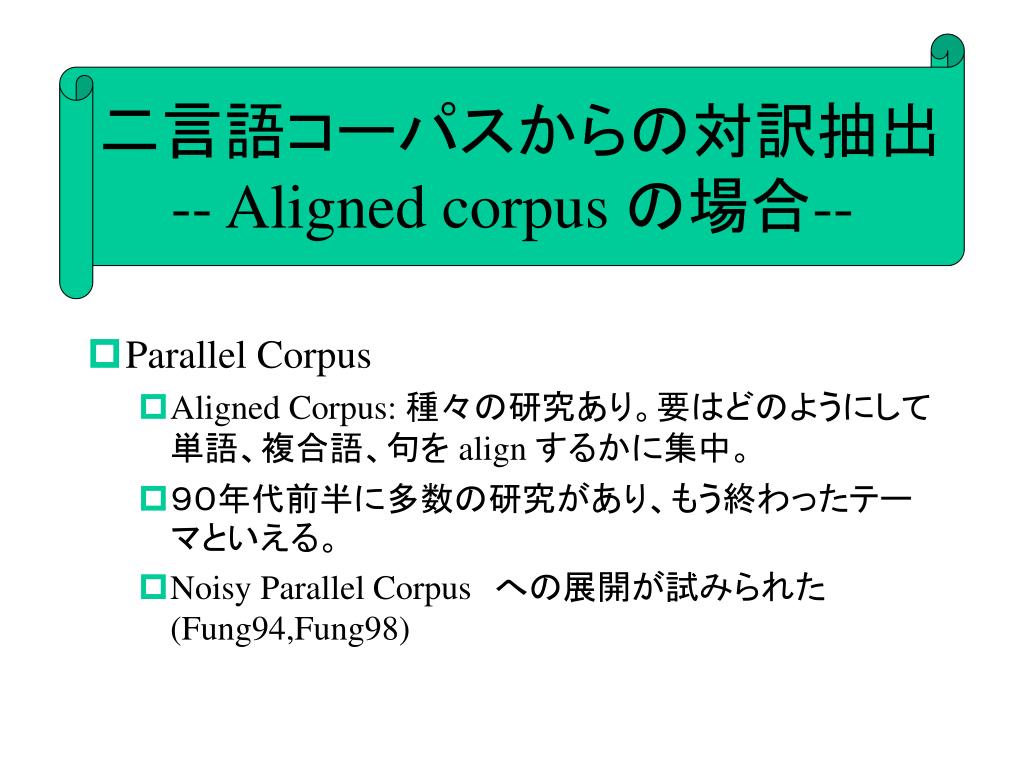 二言語コーパスからの対訳抽出
-- Aligned corpus の場合--

Parallel Corpus

Aligned Corpus: 種々の研究あり。要はどのようにして単語、複合語、句を align するかに集中。

90年代前半に多数の研究があり、もう終わったテーマといえる。

Noisy Parallel Corpus　への展開が試みられた (Fung94,Fung98)